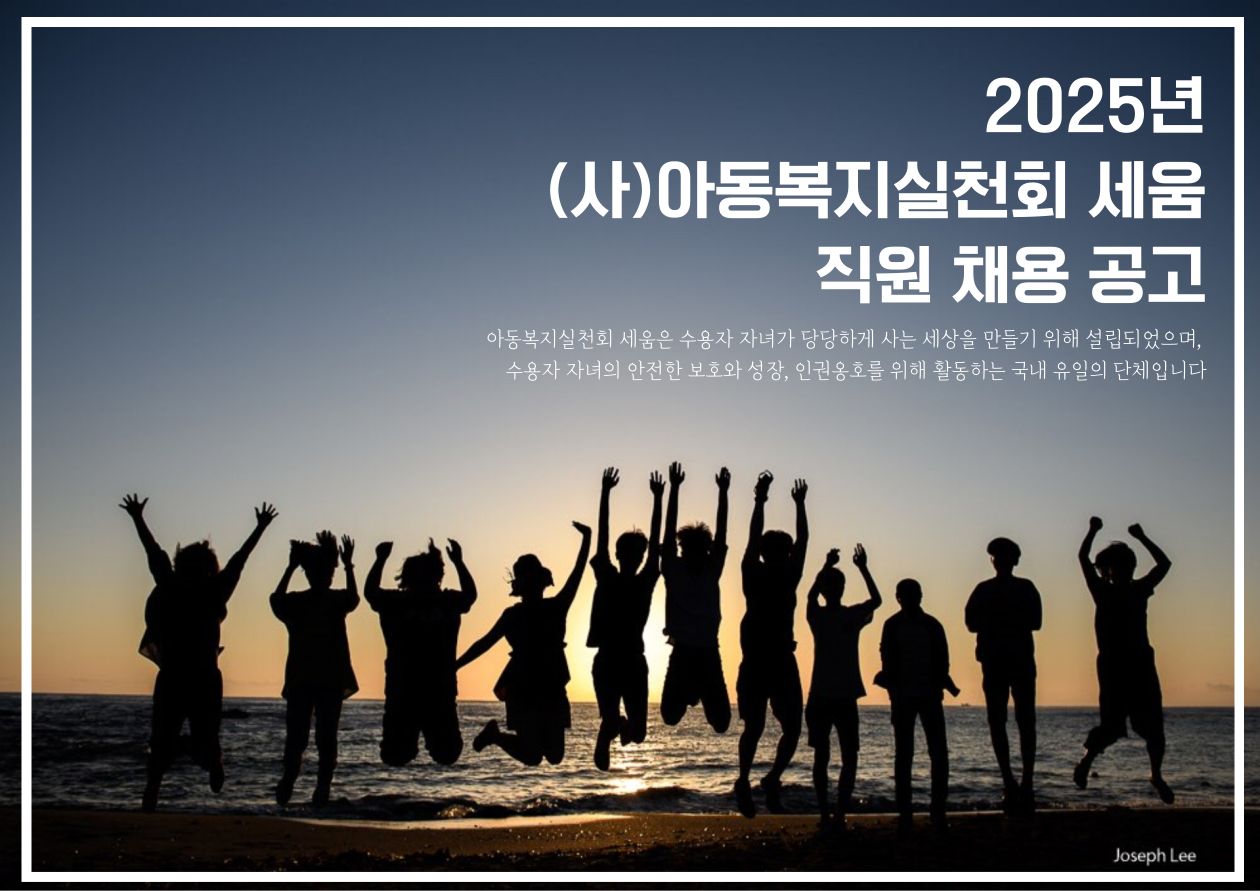 2025년
(사)아동복지실천회 세움
직원 채용 공고

아동복지실천회 세움은 수용자 자녀가 당당하게 사는 세상을 만들기 위해 설립되었으며,
수용자 자녀의 안전한 보호와 성장, 인권옹호를 위해 활동하는 국내 유일의 단체입니다

Joseph Lee